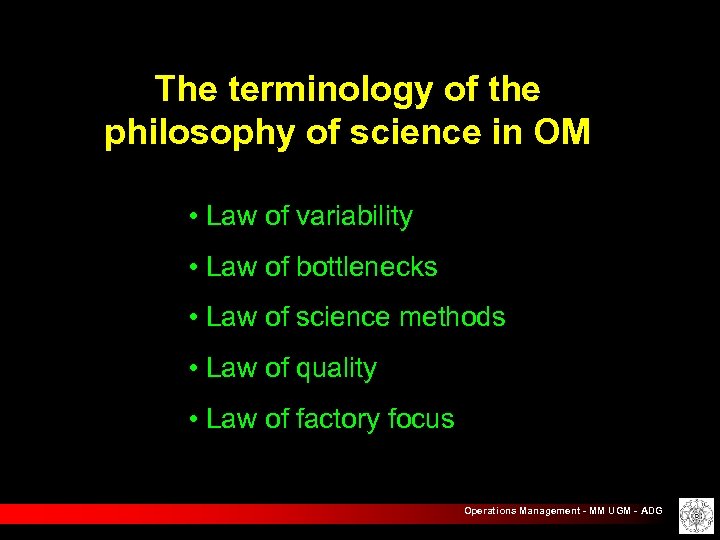 The terminology of the philosophy of science in OM

• Law of variability
• Law of bottlenecks
• Law of science methods
• Law of quality
• Law of factory focus

Operations Management - MM UGM - ADG